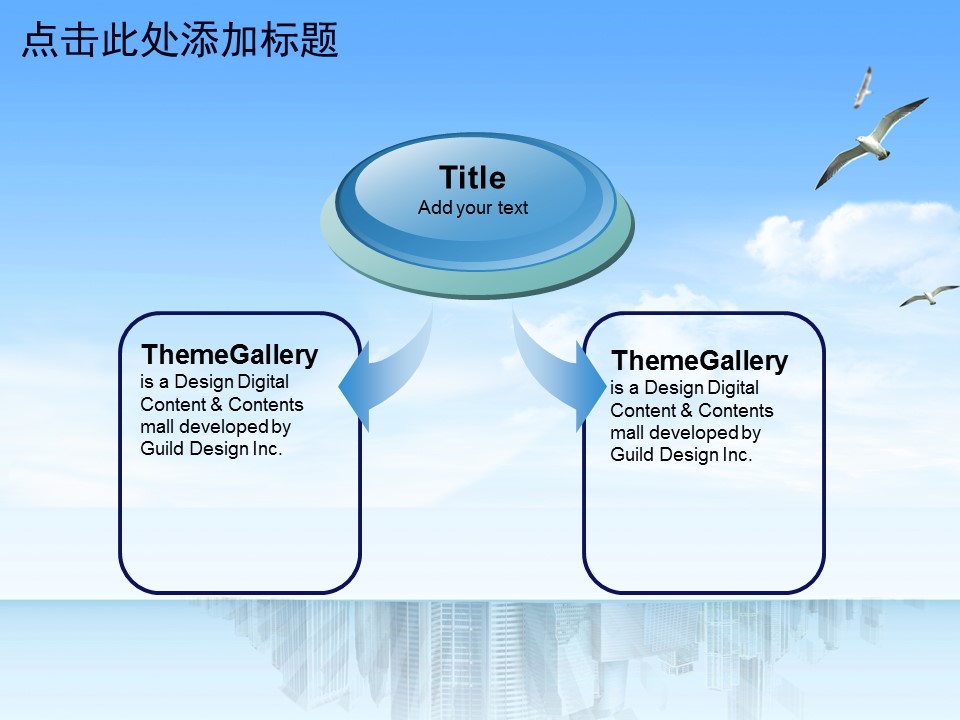 点击此处添加标题

Title
Add your text

ThemeGallery
is a Design Digital Content & Contents mall developed by Guild Design Inc.

ThemeGallery
is a Design Digital Content & Contents mall developed by Guild Design Inc.